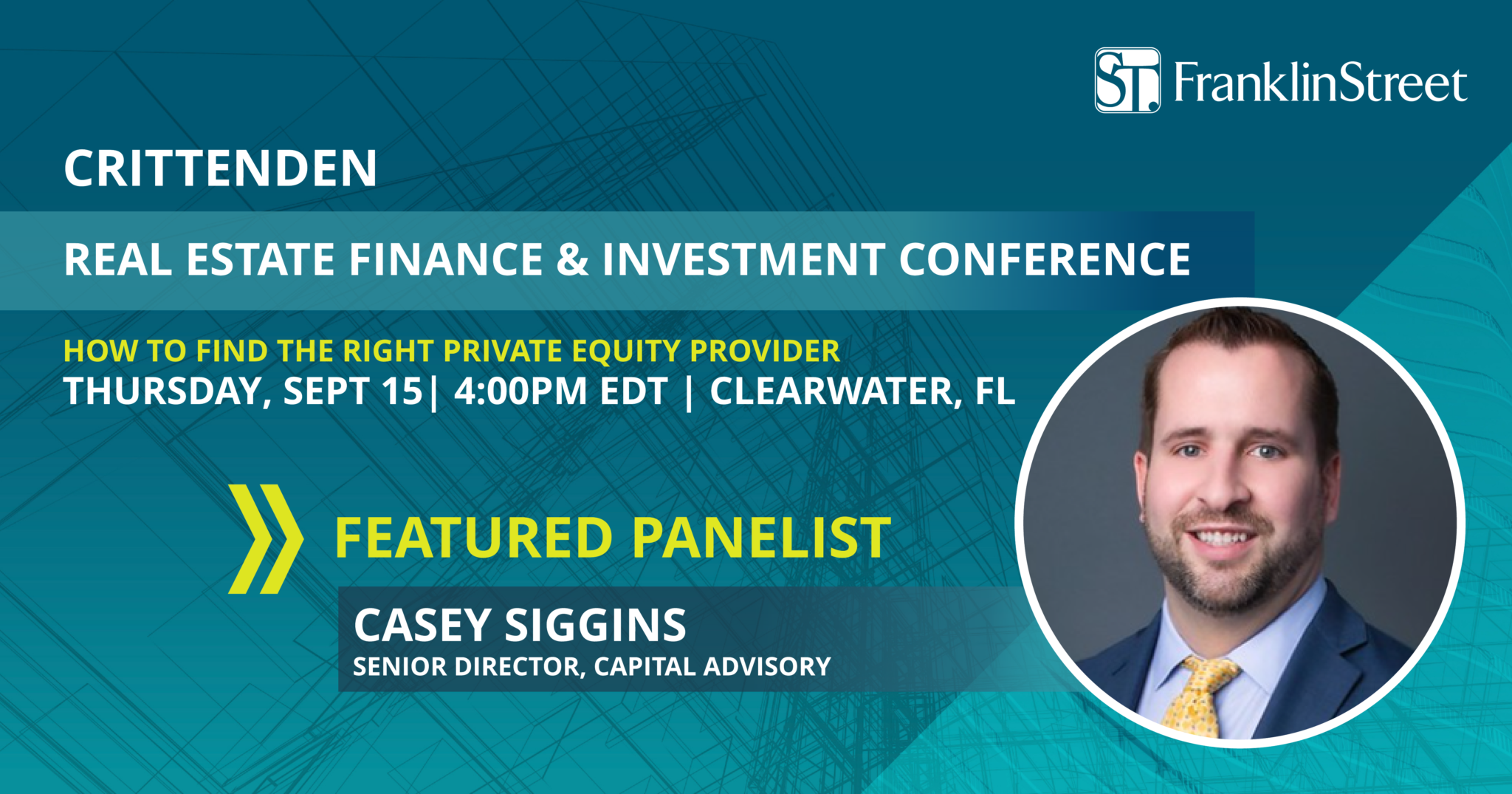 ST FranklinStreet

CRITTENDEN

REAL ESTATE FINANCE & INVESTMENT CONFERENCE

HOW TO FIND THE RIGHT PRIVATE EQUITY PROVIDER
THURSDAY, SEPT 15| 4:00PM EDT | CLEARWATER, FL

FEATURED PANELIST

CASEY SIGGINS
SENIOR DIRECTOR, CAPITAL ADVISORY